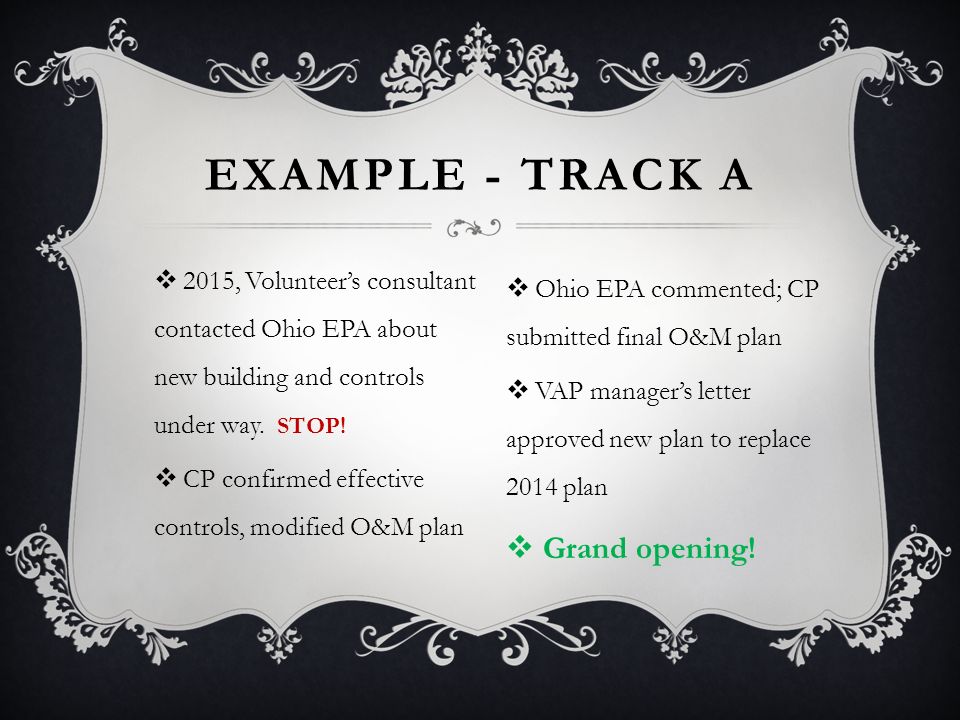 EXAMPLE - TRACK A

❖ 2015, Volunteer's consultant contacted Ohio EPA about new building and controls under way. STOP!

❖ CP confirmed effective controls, modified O&M plan

❖ Ohio EPA commented; CP submitted final O&M plan

❖ VAP manager's letter approved new plan to replace 2014 plan

❖ Grand opening!